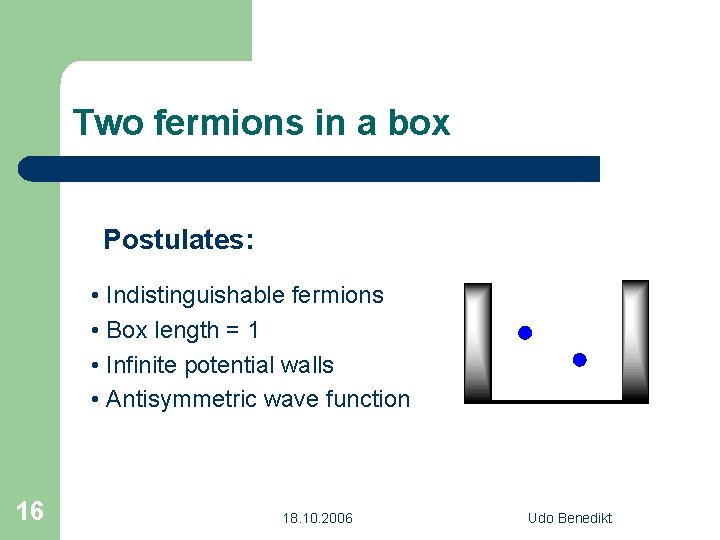 Two fermions in a box

Postulates:

• Indistinguishable fermions
• Box length = 1
• Infinite potential walls
• Antisymmetric wave function

16

18.10.2006

Udo Benedikt